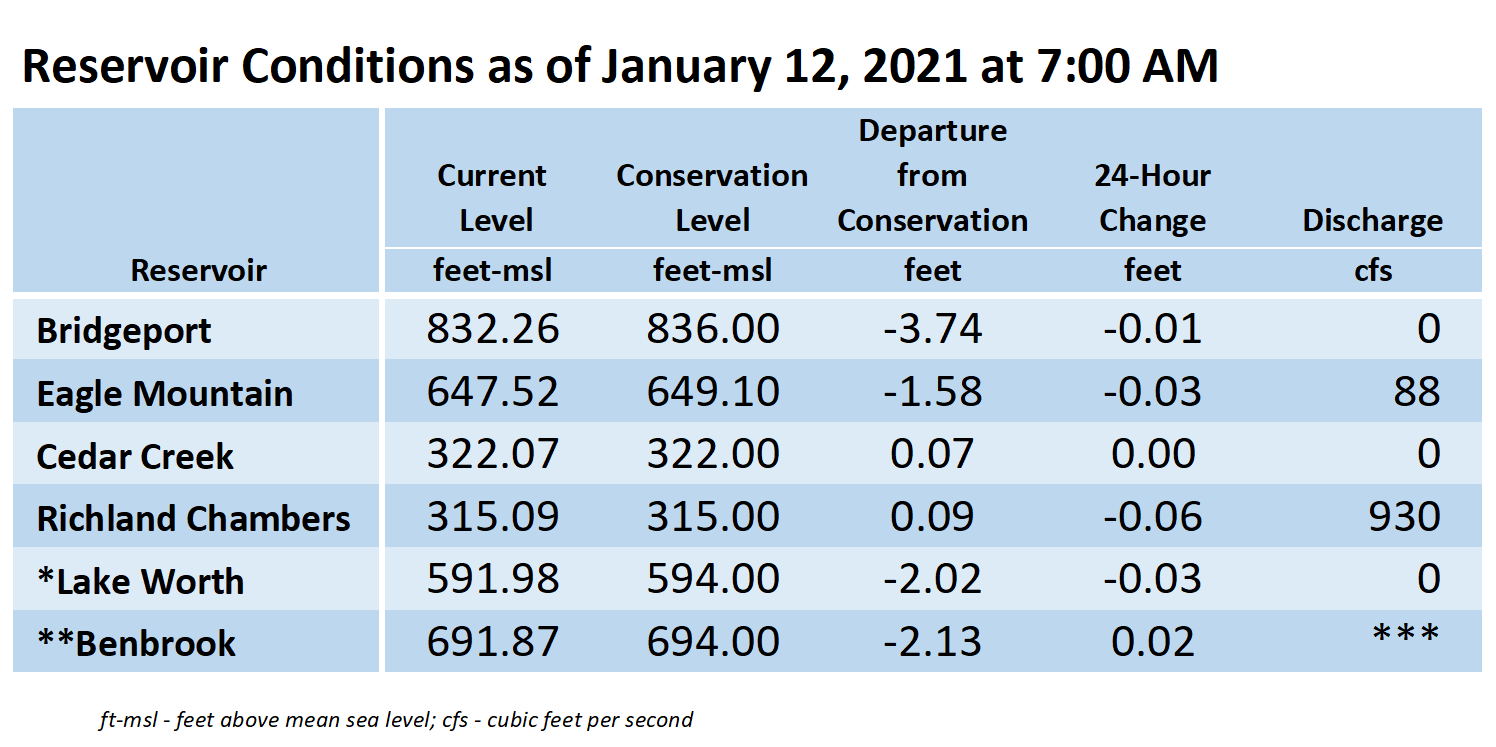 Reservoir Conditions as of January 12, 2021 at 7:00 AM

| Reservoir | Current Level feet-msl | Conservation Level feet-msl | Departure from Conservation feet | 24-Hour Change feet | Discharge cfs |
|---|---|---|---|---|---|
| Bridgeport | 832.26 | 836.00 | -3.74 | -0.01 | 0 |
| Eagle Mountain | 647.52 | 649.10 | -1.58 | -0.03 | 88 |
| Cedar Creek | 322.07 | 322.00 | 0.07 | 0.00 | 0 |
| Richland Chambers | 315.09 | 315.00 | 0.09 | -0.06 | 930 |
| *Lake Worth | 591.98 | 594.00 | -2.02 | -0.03 | 0 |
| **Benbrook | 691.87 | 694.00 | -2.13 | 0.02 | *** |

ft-msl - feet above mean sea level; cfs - cubic feet per second